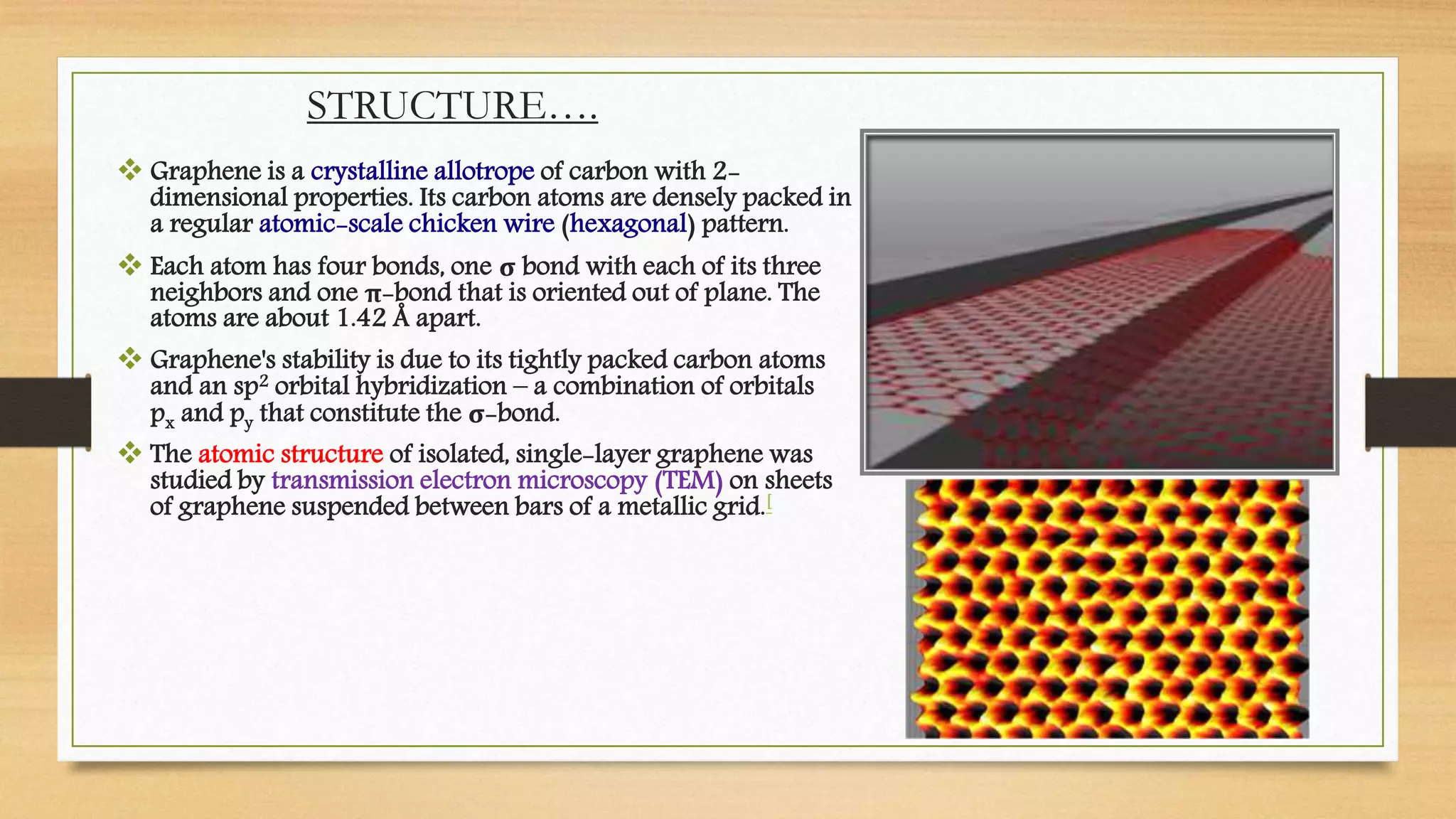 STRUCTURE….

❖ Graphene is a crystalline allotrope of carbon with 2-dimensional properties. Its carbon atoms are densely packed in a regular atomic-scale chicken wire (hexagonal) pattern.

❖ Each atom has four bonds, one σ bond with each of its three neighbors and one π-bond that is oriented out of plane. The atoms are about 1.42 Å apart.

❖ Graphene's stability is due to its tightly packed carbon atoms and an $sp^2$ orbital hybridization – a combination of orbitals $p_x$ and $p_y$ that constitute the σ-bond.

❖ The atomic structure of isolated, single-layer graphene was studied by transmission electron microscopy (TEM) on sheets of graphene suspended between bars of a metallic grid.[